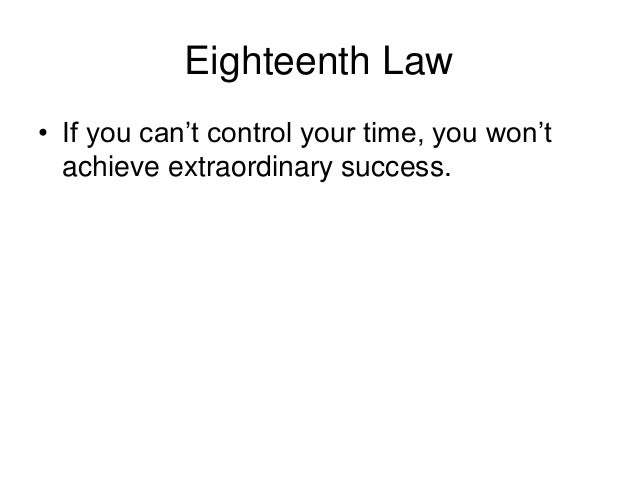 Eighteenth Law

• If you can’t control your time, you won’t achieve extraordinary success.